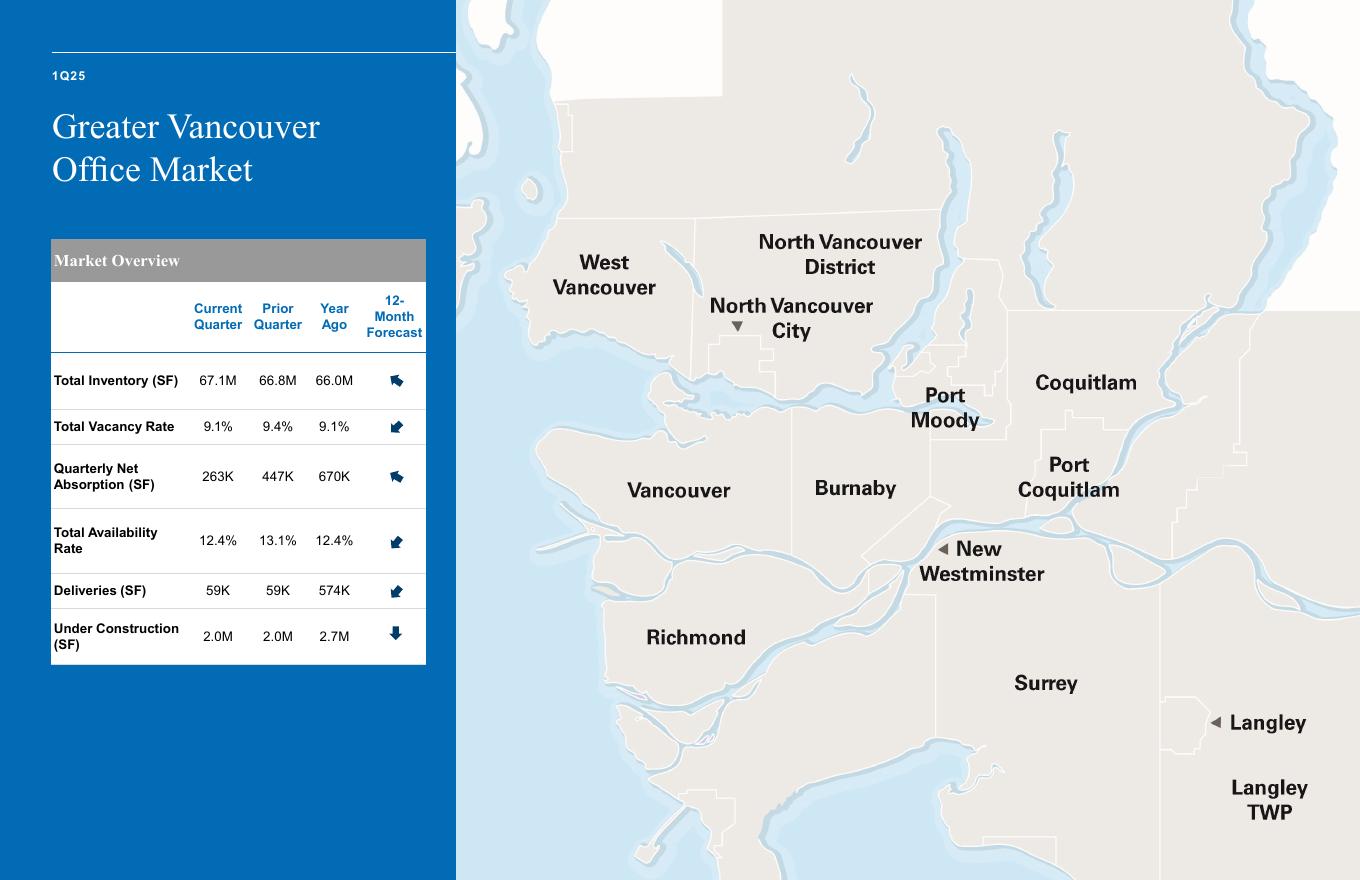 1Q25

Greater Vancouver Office Market

Market Overview

| | Current Quarter | Prior Quarter | Year Ago | 12-Month Forecast |
|---|---|---|---|---|
| Total Inventory (SF) | 67.1M | 66.8M | 66.0M | |
| Total Vacancy Rate | 9.1% | 9.4% | 9.1% | |
| Quarterly Net Absorption (SF) | 263K | 447K | 670K | |
| Total Availability Rate | 12.4% | 13.1% | 12.4% | |
| Deliveries (SF) | 59K | 59K | 574K | |
| Under Construction (SF) | 2.0M | 2.0M | 2.7M | |

West Vancouver
North Vancouver District
North Vancouver City
Port Moody
Coquitlam
Vancouver
Burnaby
Port Coquitlam
New Westminster
Richmond
Surrey
Langley
Langley TWP